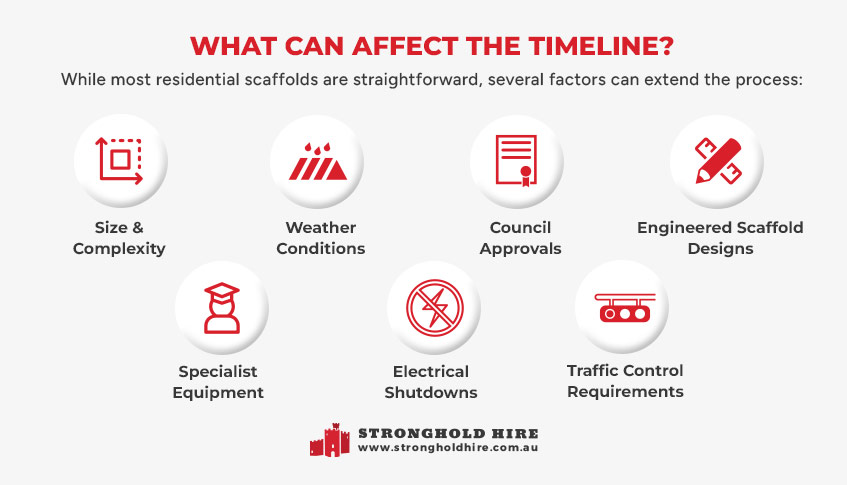 WHAT CAN AFFECT THE TIMELINE?

While most residential scaffolds are straightforward, several factors can extend the process:

Size & Complexity

Weather Conditions

Council Approvals

Engineered Scaffold Designs

Specialist Equipment

Electrical Shutdowns

Traffic Control Requirements

STRONGHOLD HIRE
www.strongholdhire.com.au